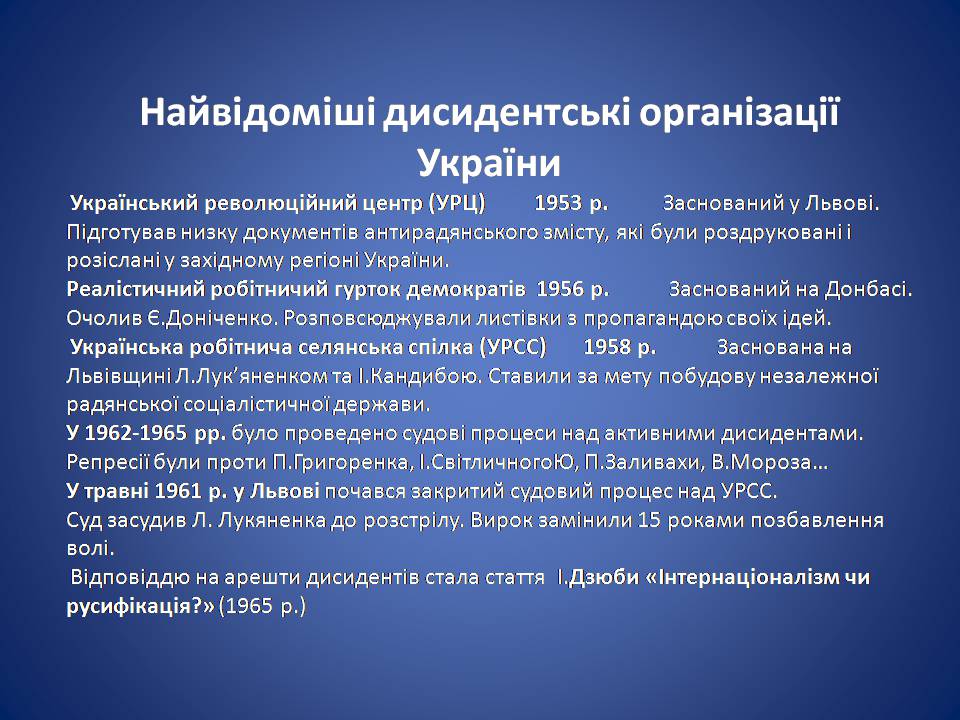 Найвідоміші дисидентські організації України

Український революційний центр (УРЦ) 1953 р. Заснований у Львові. Підготував низку документів антирадянського змісту, які були роздруковані і розіслані у західному регіоні України.

Реалістичний робітничий гурток демократів 1956 р. Заснований на Донбасі. Очолив Є.Доніченко. Розповсюджували листівки з пропагандою своїх ідей.

Українська робітнича селянська спілка (УРСС) 1958 р. Заснована на Львівщині Л.Лук'яненком та І.Кандибою. Ставили за мету побудову незалежної радянської соціалістичної держави.

У 1962-1965 рр. було проведено судові процеси над активними дисидентами. Репресії були проти П.Григоренка, І.СвітличногоЮ, П.Заливахи, В.Мороза…

У травні 1961 р. у Львові почався закритий судовий процес над УРСС. Суд засудив Л. Лукяненка до розстрілу. Вирок замінили 15 роками позбавлення волі.

Відповіддю на арешти дисидентів стала стаття І.Дзюби «Інтернаціоналізм чи русифікація?» (1965 р.)